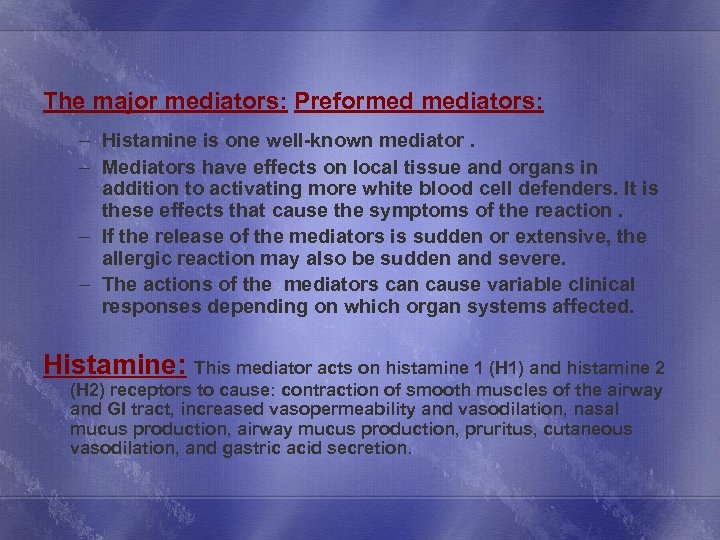 The major mediators: Preformed mediators:

– Histamine is one well-known mediator .
– Mediators have effects on local tissue and organs in addition to activating more white blood cell defenders. It is these effects that cause the symptoms of the reaction .
– If the release of the mediators is sudden or extensive, the allergic reaction may also be sudden and severe.
– The actions of the mediators can cause variable clinical responses depending on which organ systems affected.

Histamine: This mediator acts on histamine 1 (H1) and histamine 2 (H2) receptors to cause: contraction of smooth muscles of the airway and GI tract, increased vasopermeability and vasodilation, nasal mucus production, airway mucus production, pruritus, cutaneous vasodilation, and gastric acid secretion.